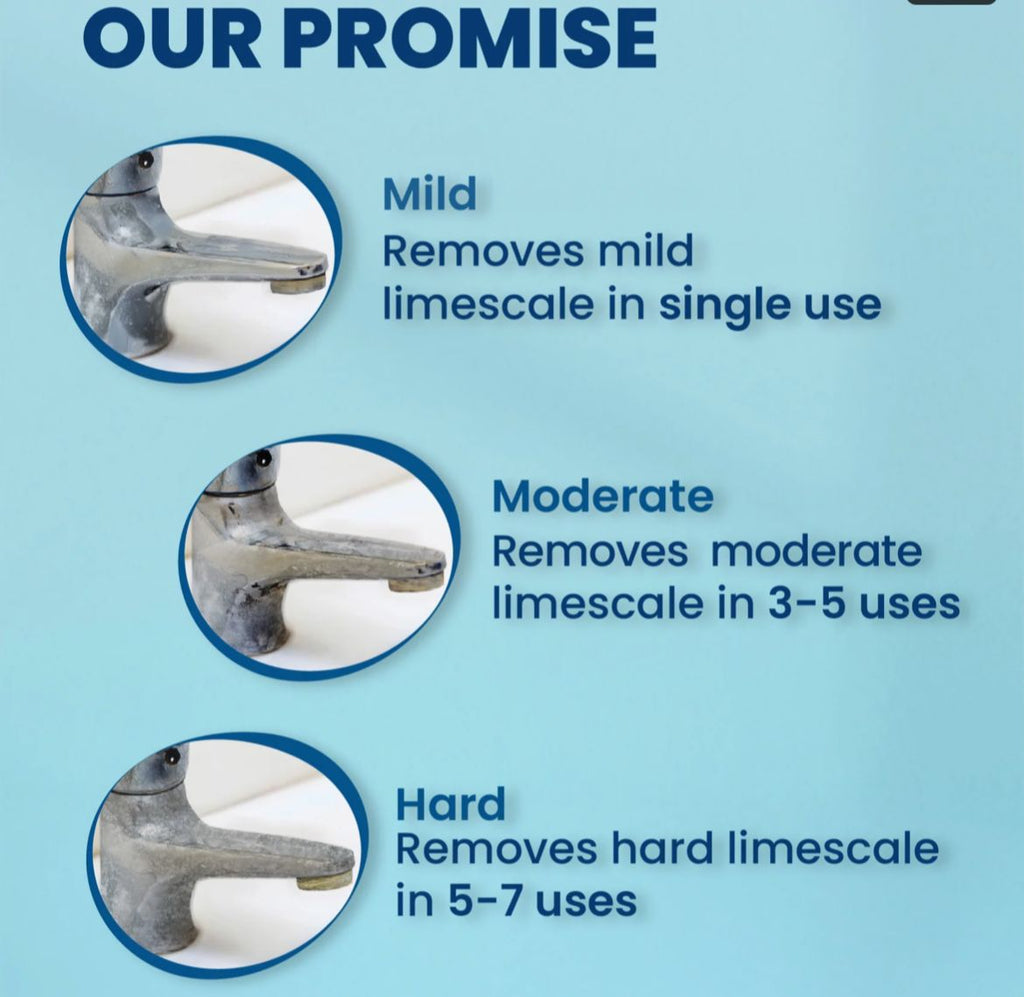 OUR PROMISE

Mild
Removes mild limescale in single use

Moderate
Removes moderate limescale in 3-5 uses

Hard
Removes hard limescale in 5-7 uses